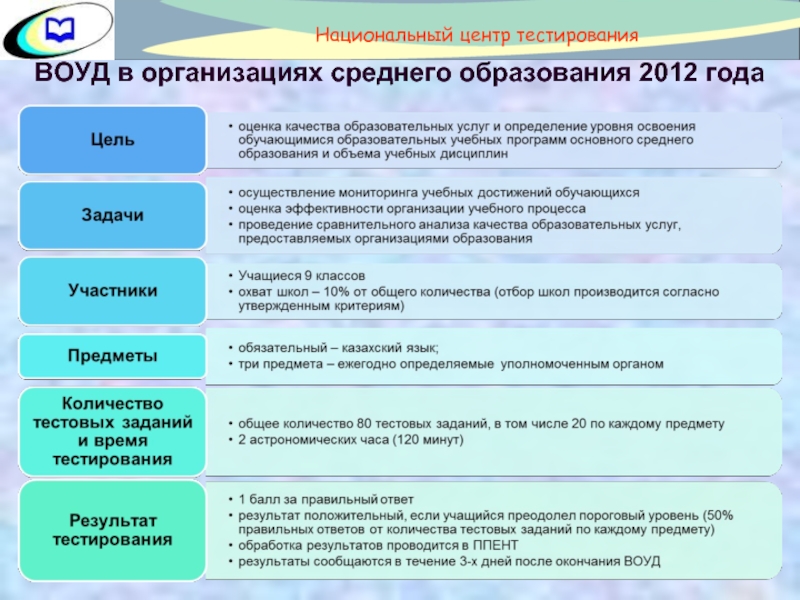 Национальный центр тестирования

ВОУД в организациях среднего образования 2012 года

Цель

• оценка качества образовательных услуг и определение уровня освоения обучающимися образовательных учебных программ основного среднего образования и объема учебных дисциплин

Задачи

• осуществление мониторинга учебных достижений обучающихся
• оценка эффективности организации учебного процесса
• проведение сравнительного анализа качества образовательных услуг, предоставляемых организациями образования

Участники

• Учащиеся 9 классов
• охват школ – 10% от общего количества (отбор школ производится согласно утвержденным критериям)

Предметы

• обязательный – казахский язык;
• три предмета – ежегодно определяемые уполномоченным органом

Количество тестовых заданий и время тестирования

• общее количество 80 тестовых заданий, в том числе 20 по каждому предмету
• 2 астрономических часа (120 минут)

Результат тестирования

• 1 балл за правильный ответ
• результат положительный, если учащийся преодолел пороговый уровень (50% правильных ответов от количества тестовых заданий по каждому предмету)
• обработка результатов проводится в ППЕНТ
• результаты сообщаются в течение 3-х дней после окончания ВОУД